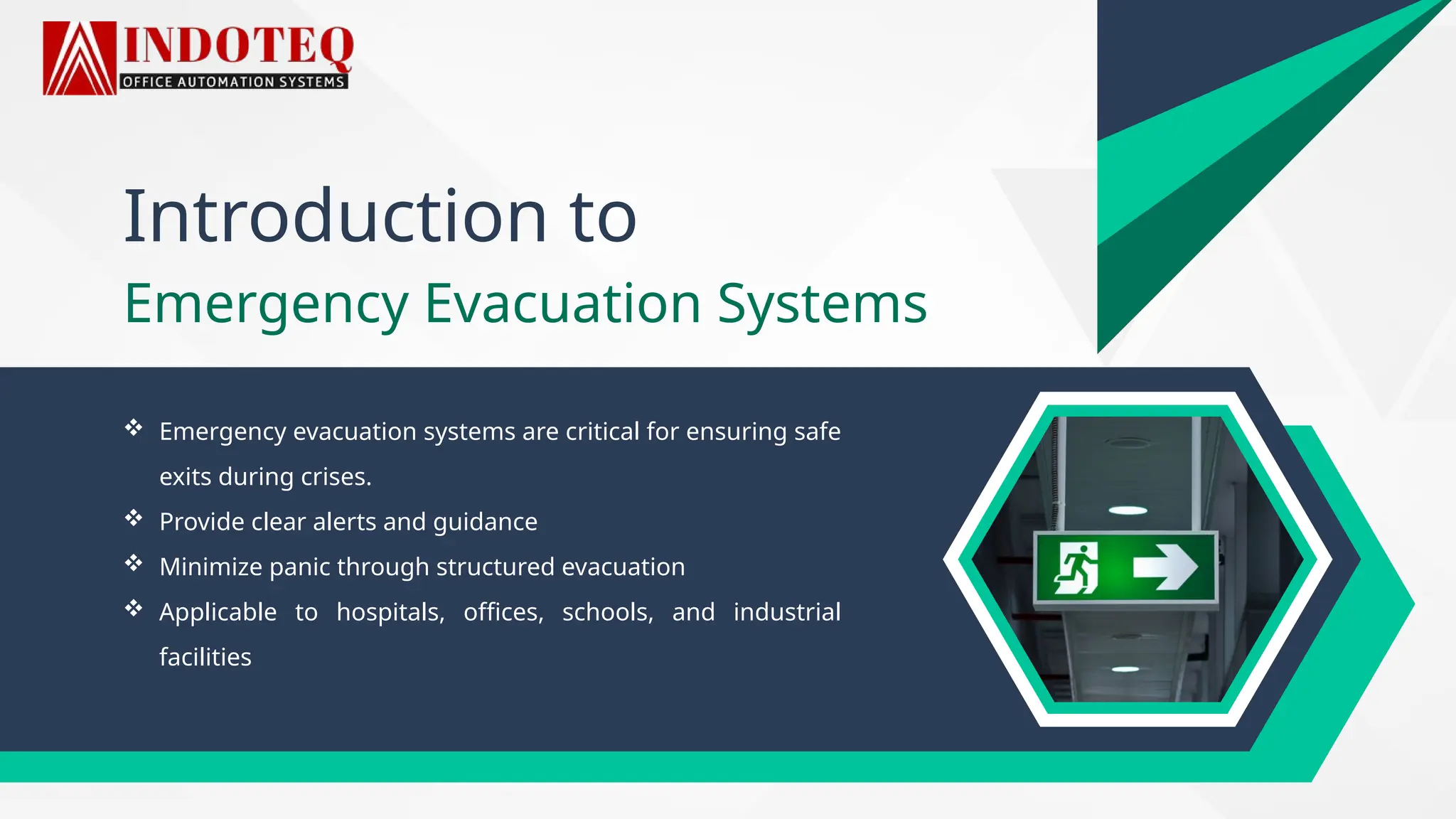 INDOTEQ
OFFICE AUTOMATION SYSTEMS

Introduction to
Emergency Evacuation Systems

❖ Emergency evacuation systems are critical for ensuring safe exits during crises.
❖ Provide clear alerts and guidance
❖ Minimize panic through structured evacuation
❖ Applicable to hospitals, offices, schools, and industrial facilities